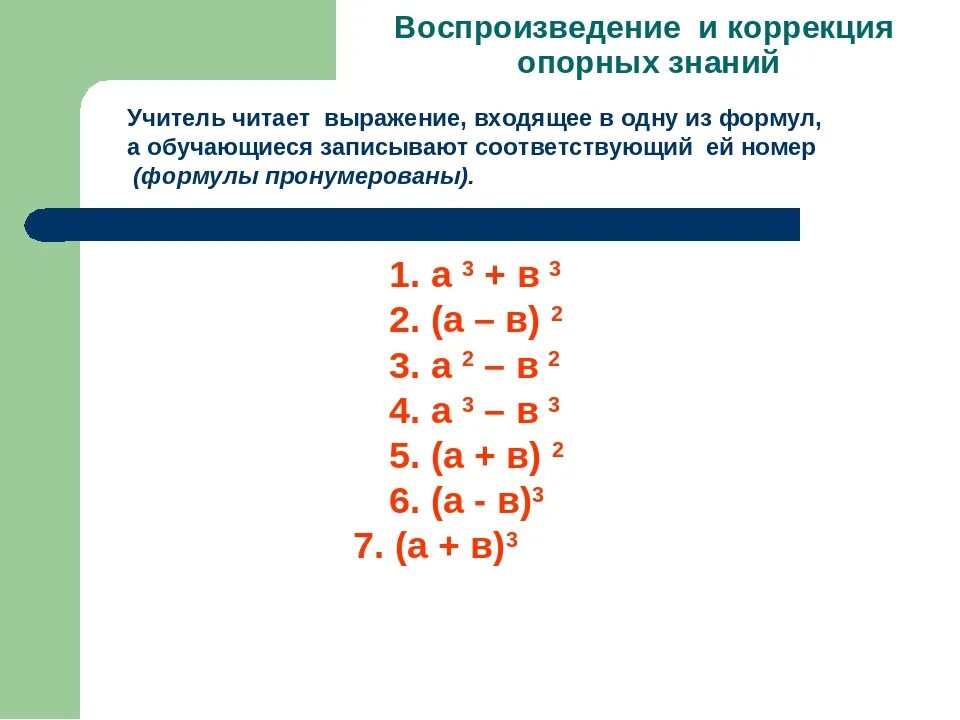 Воспроизведение и коррекция опорных знаний

Учитель читает выражение, входящее в одну из формул, а обучающиеся записывают соответствующий ей номер (формулы пронумерованы).

1. $а^3 + в^3$
2. $(а – в)^2$
3. $а^2 – в^2$
4. $а^3 – в^3$
5. $(а + в)^2$
6. $(а - в)^3$
7. $(а + в)^3$